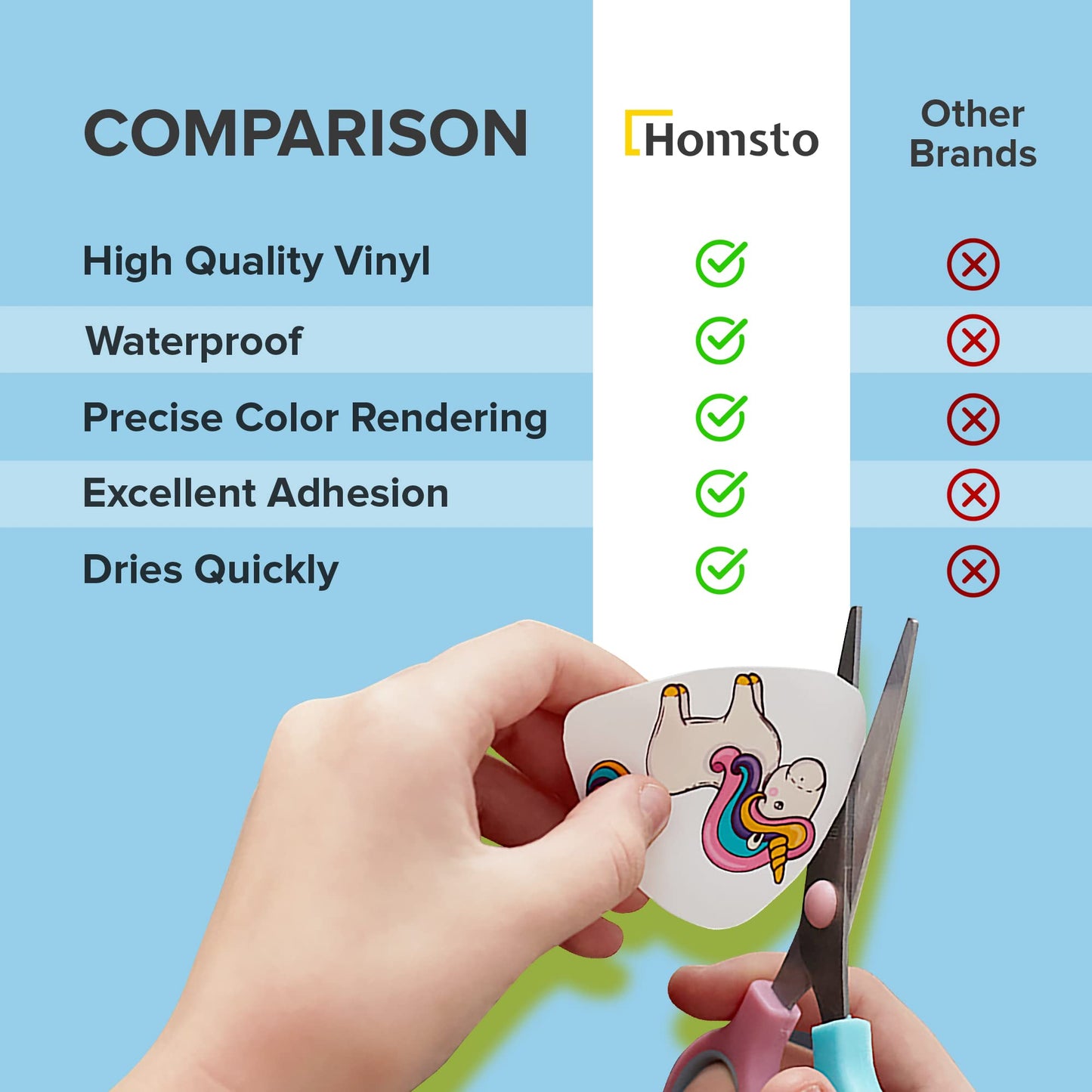 | COMPARISON | Homsto | Other Brands |
|---|---|---|
| High Quality Vinyl | ✓ | ✗ |
| Waterproof | ✓ | ✗ |
| Precise Color Rendering | ✓ | ✗ |
| Excellent Adhesion | ✓ | ✗ |
| Dries Quickly | ✓ | ✗ |